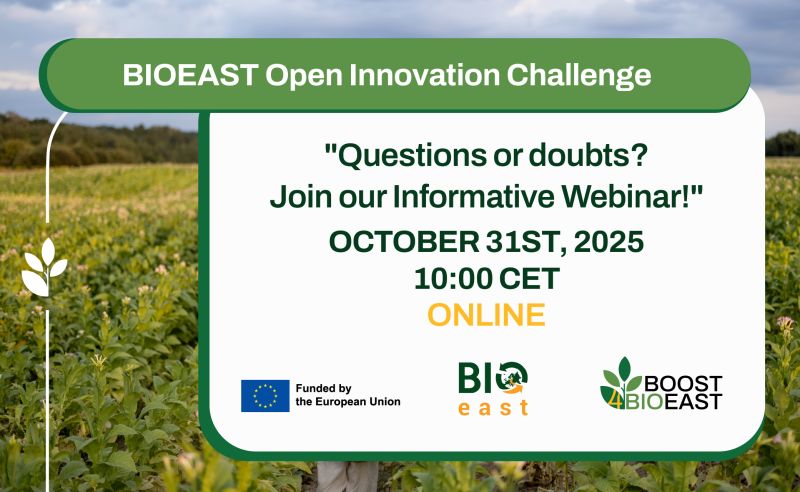 BIOEAST Open Innovation Challenge

"Questions or doubts? Join our Informative Webinar!"

OCTOBER 31ST, 2025
10:00 CET
ONLINE

Funded by the European Union

BIO east

BOOST 4BIOEAST